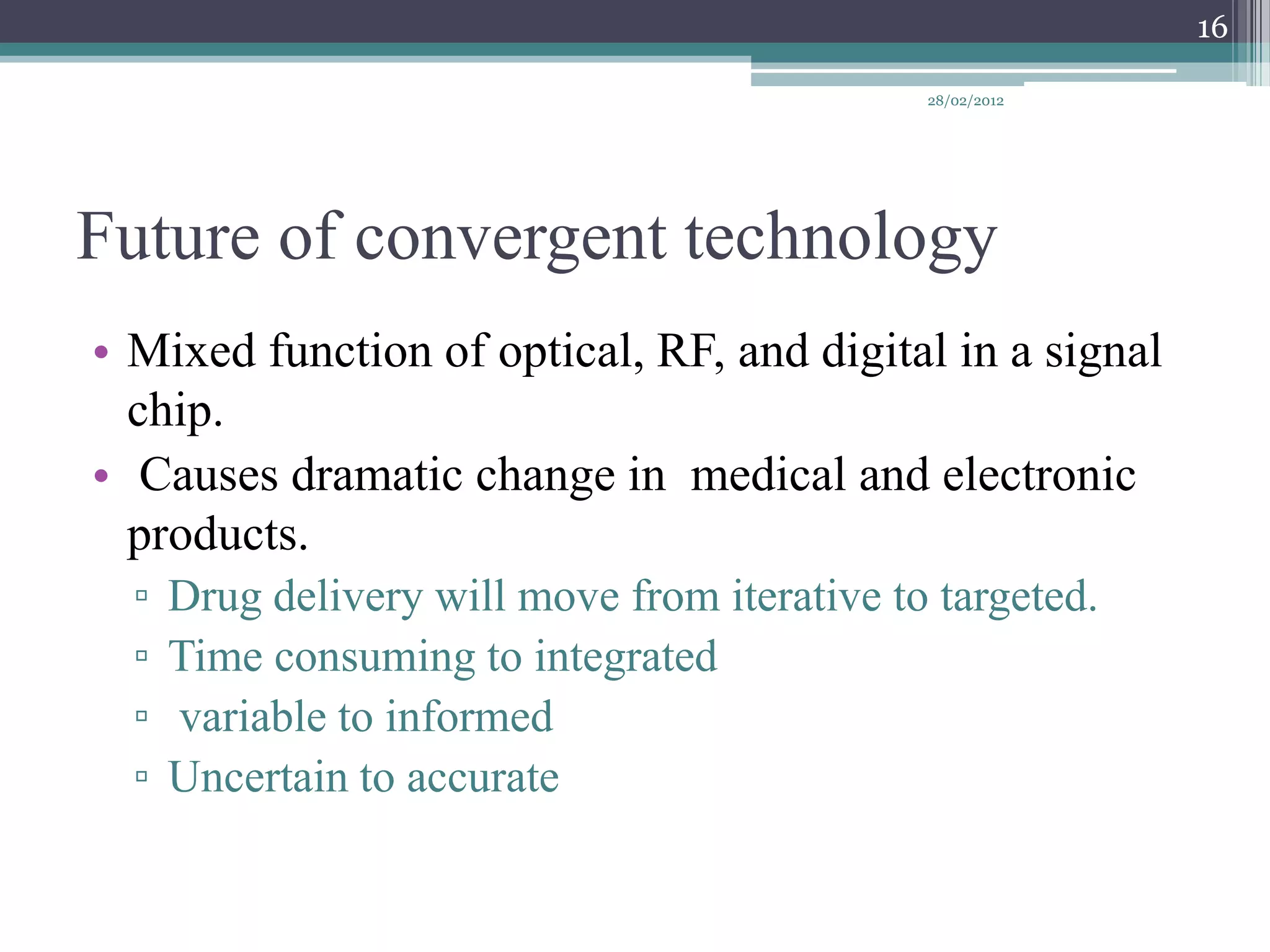 16

28/02/2012

Future of convergent technology

• Mixed function of optical, RF, and digital in a signal chip.
• Causes dramatic change in medical and electronic products.
▫ Drug delivery will move from iterative to targeted.
▫ Time consuming to integrated
▫ variable to informed
▫ Uncertain to accurate